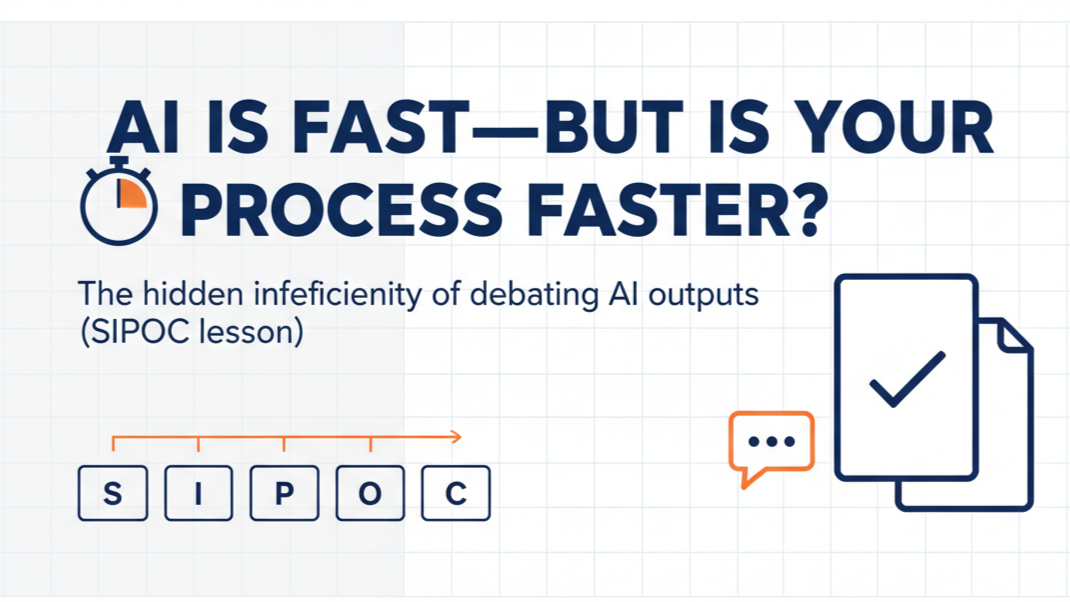 AI IS FAST—BUT IS YOUR PROCESS FASTER?

The hidden infeficienity of debating AI outputs (SIPOC lesson)

S I P O C